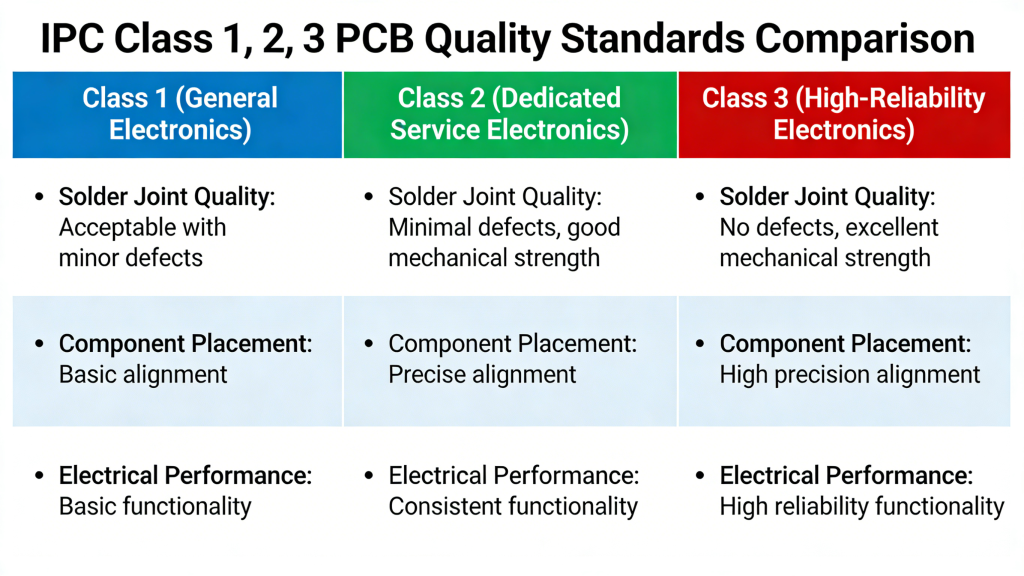 IPC Class 1, 2, 3 PCB Quality Standards Comparison

| Class 1 (General Electronics) | Class 2 (Dedicated Service Electronics) | Class 3 (High-Reliability Electronics) |
|---|---|---|
| • Solder Joint Quality: Acceptable with minor defects | • Solder Joint Quality: Minimal defects, good mechanical strength | • Solder Joint Quality: No defects, excellent mechanical strength |
| • Component Placement: Basic alignment | • Component Placement: Precise alignment | • Component Placement: High precision alignment |
| • Electrical Performance: Basic functionality | • Electrical Performance: Consistent functionality | • Electrical Performance: High reliability functionality |